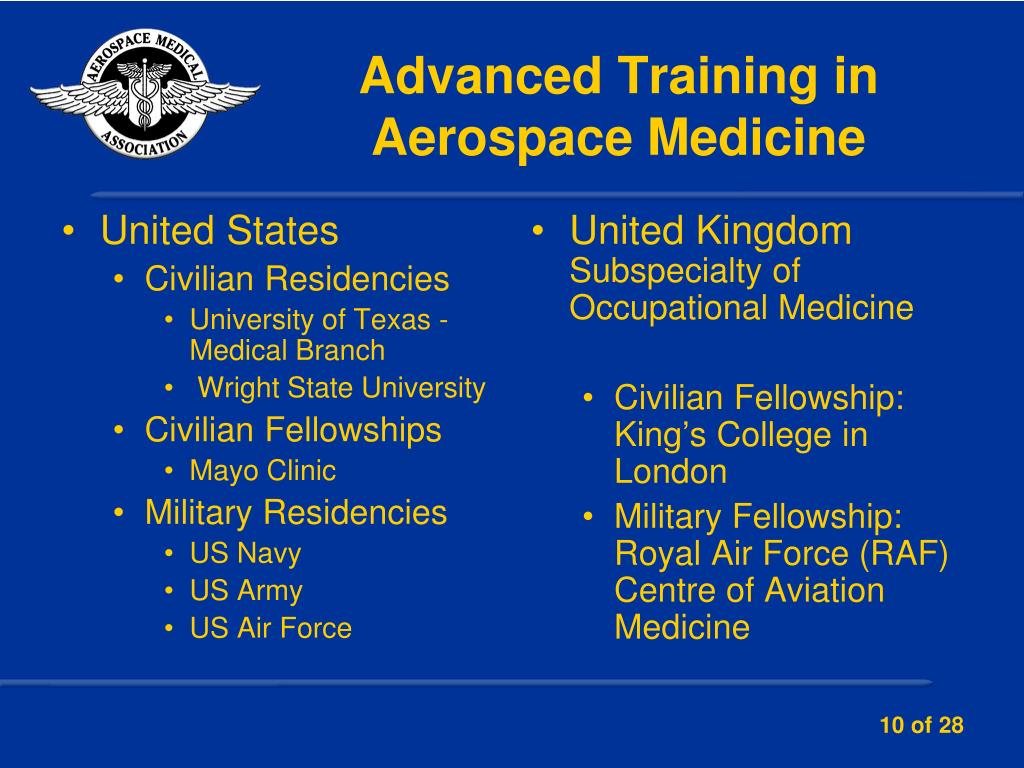 AEROSPACE MEDICAL ASSOCIATION

Advanced Training in Aerospace Medicine

• United States
  • Civilian Residencies
    • University of Texas - Medical Branch
    • Wright State University
  • Civilian Fellowships
    • Mayo Clinic
  • Military Residencies
    • US Navy
    • US Army
    • US Air Force

• United Kingdom Subspecialty of Occupational Medicine

  • Civilian Fellowship: King's College in London
  • Military Fellowship: Royal Air Force (RAF) Centre of Aviation Medicine

10 of 28